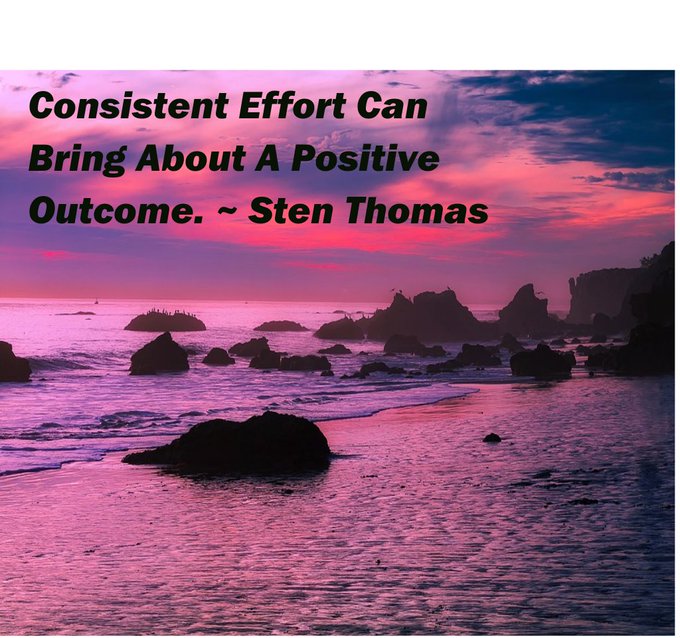 Consistent Effort Can Bring About A Positive Outcome. ~ Sten Thomas